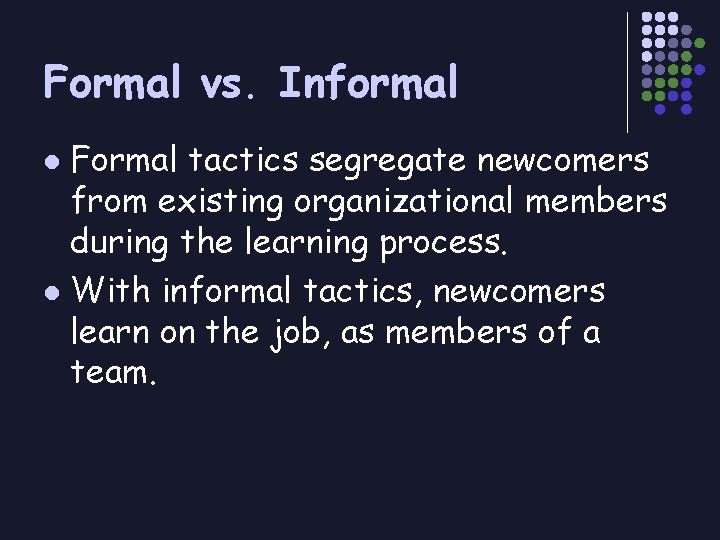 Formal vs. Informal

- Formal tactics segregate newcomers from existing organizational members during the learning process.
- With informal tactics, newcomers learn on the job, as members of a team.